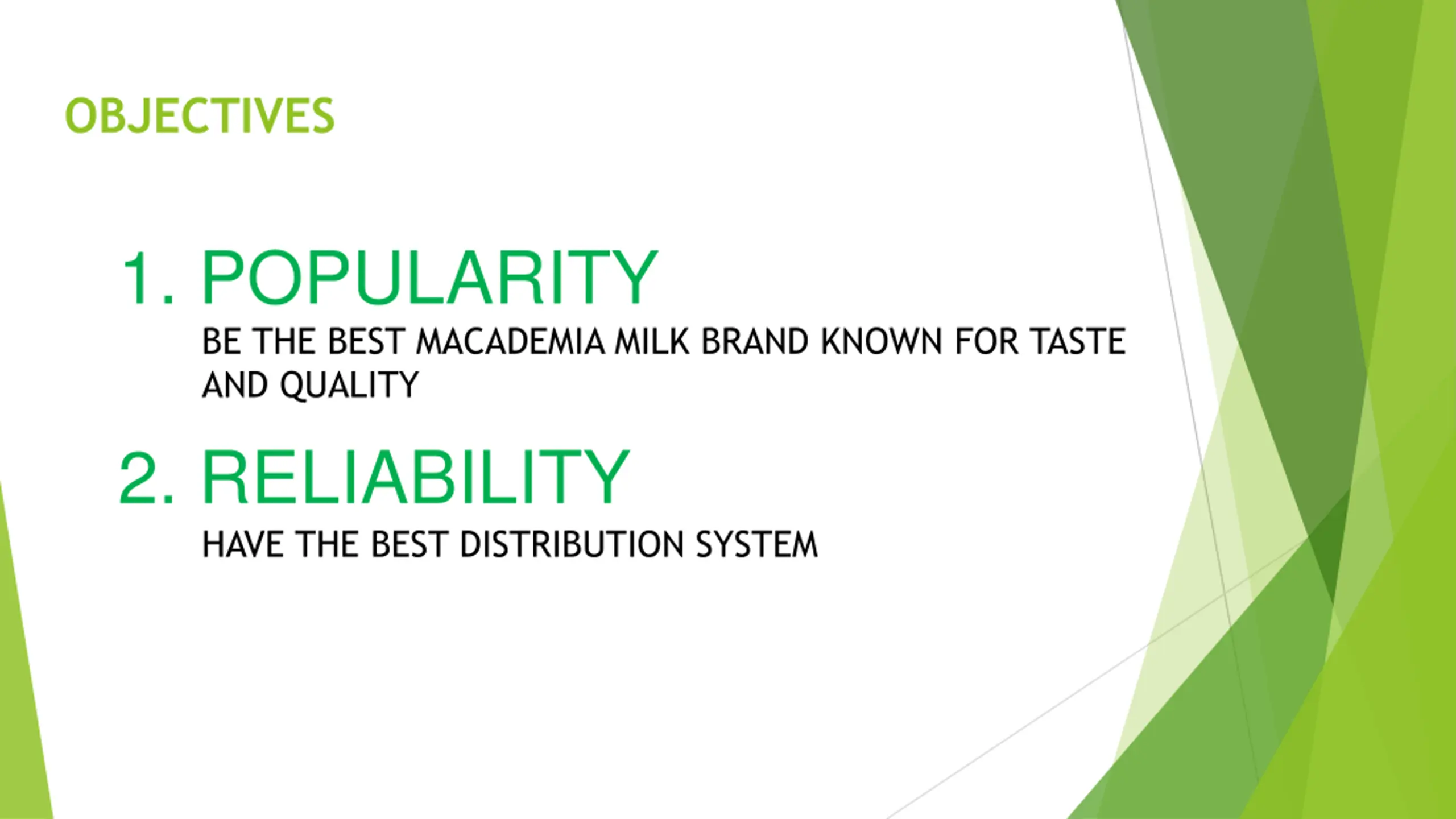 OBJECTIVES

1. POPULARITY

BE THE BEST MACADEMIA MILK BRAND KNOWN FOR TASTE AND QUALITY

2. RELIABILITY

HAVE THE BEST DISTRIBUTION SYSTEM